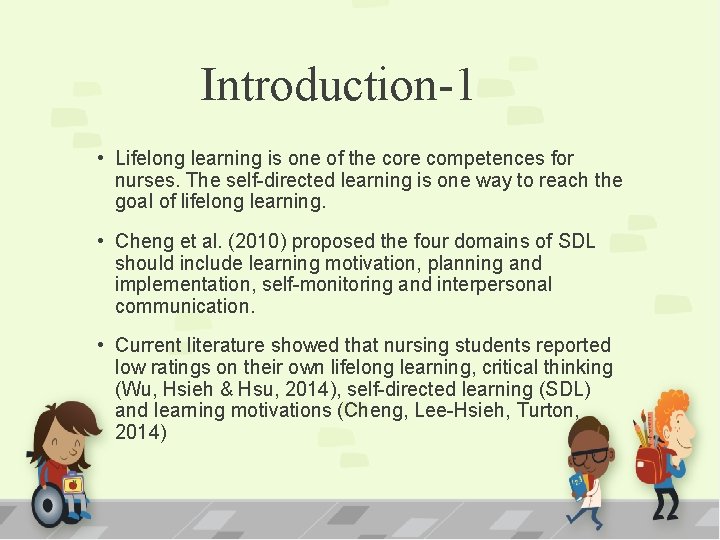 Introduction-1

• Lifelong learning is one of the core competences for nurses. The self-directed learning is one way to reach the goal of lifelong learning.

• Cheng et al. (2010) proposed the four domains of SDL should include learning motivation, planning and implementation, self-monitoring and interpersonal communication.

• Current literature showed that nursing students reported low ratings on their own lifelong learning, critical thinking (Wu, Hsieh & Hsu, 2014), self-directed learning (SDL) and learning motivations (Cheng, Lee-Hsieh, Turton, 2014)